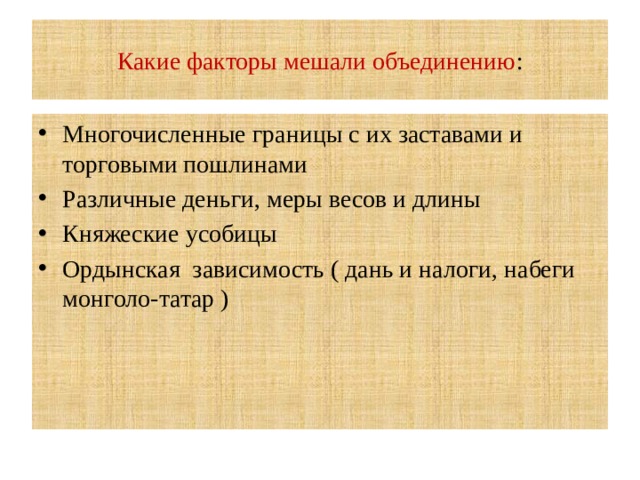 Какие факторы мешали объединению:

• Многочисленные границы с их заставами и торговыми пошлинами
• Различные деньги, меры весов и длины
• Княжеские усобицы
• Ордынская зависимость ( дань и налоги, набеги монголо-татар )